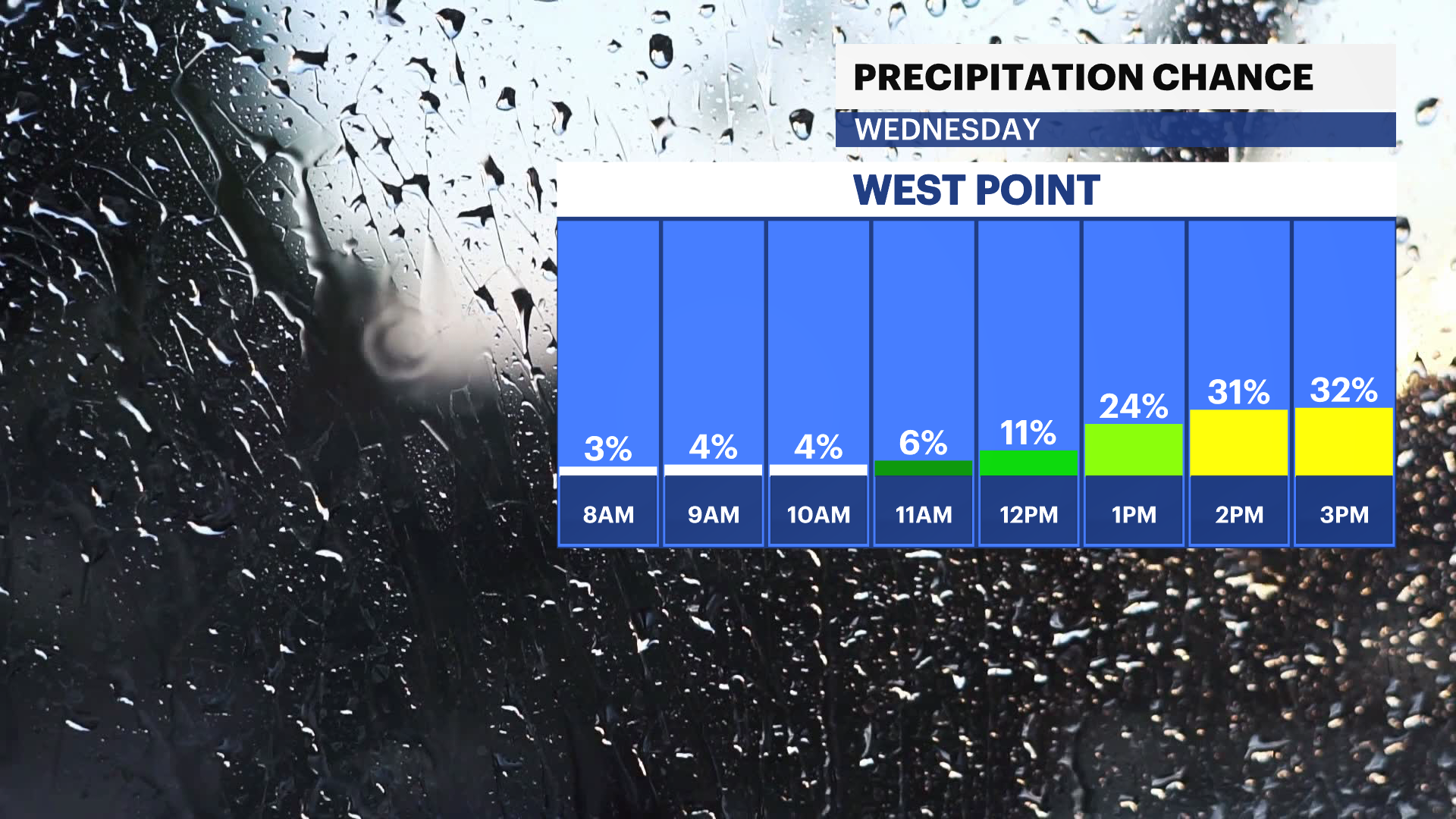 PRECIPITATION CHANCE
WEDNESDAY
WEST POINT

| 3% | 4% | 4% | 6% | 11% | 24% | 31% | 32% |
|---|---|---|---|---|---|---|---|
| 8AM | 9AM | 10AM | 11AM | 12PM | 1PM | 2PM | 3PM |